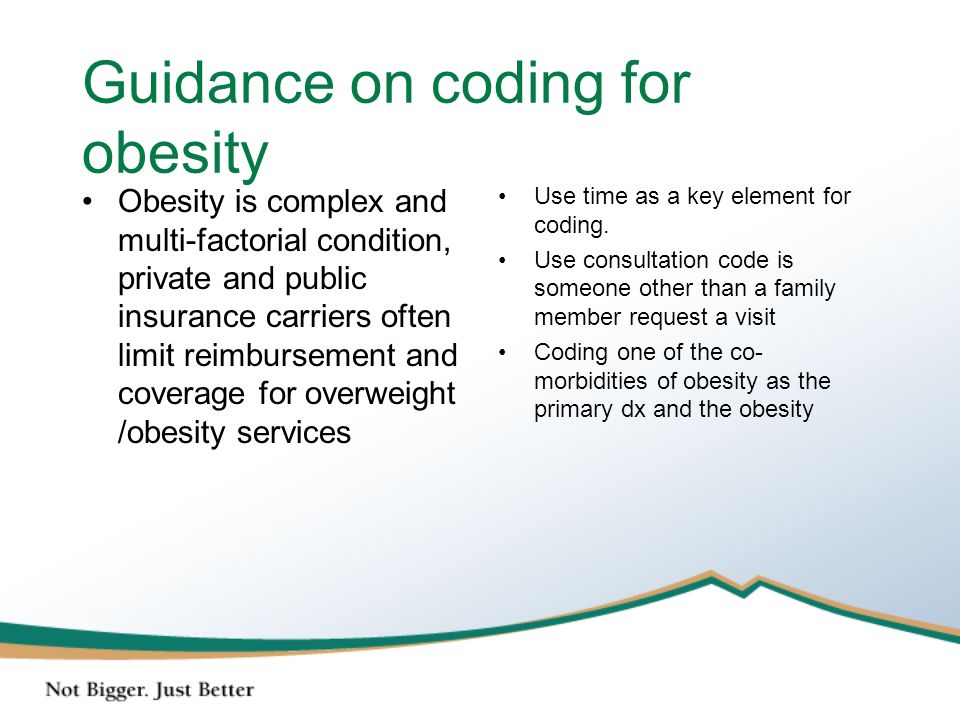 Guidance on coding for obesity

• Obesity is complex and multi-factorial condition, private and public insurance carriers often limit reimbursement and coverage for overweight /obesity services

• Use time as a key element for coding.
• Use consultation code is someone other than a family member request a visit
• Coding one of the co-morbidities of obesity as the primary dx and the obesity

Not Bigger. Just Better